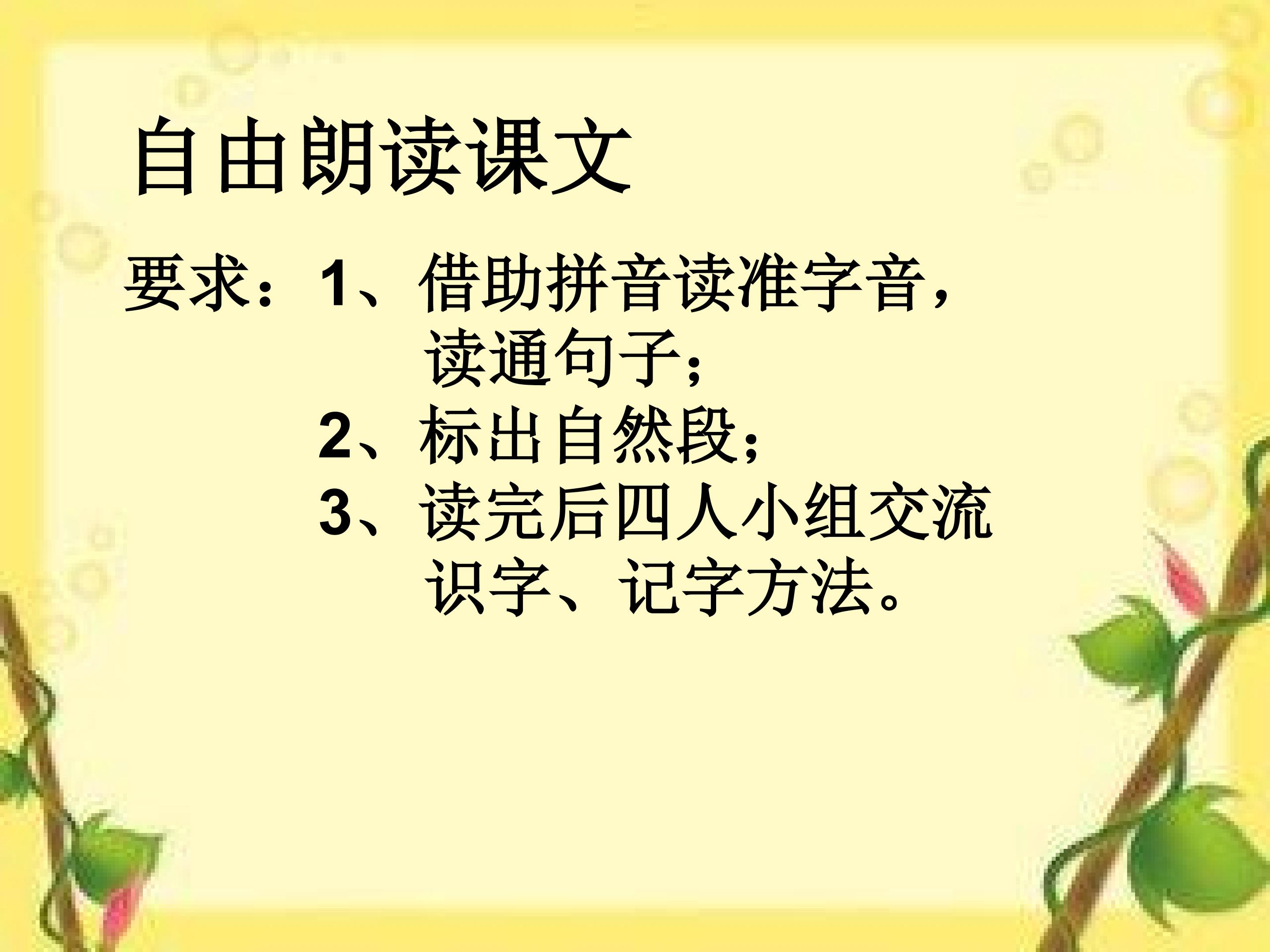 自由朗读课文

要求：1、借助拼音读准字音，读通句子；
2、标出自然段；
3、读完后四人小组交流识字、记字方法。